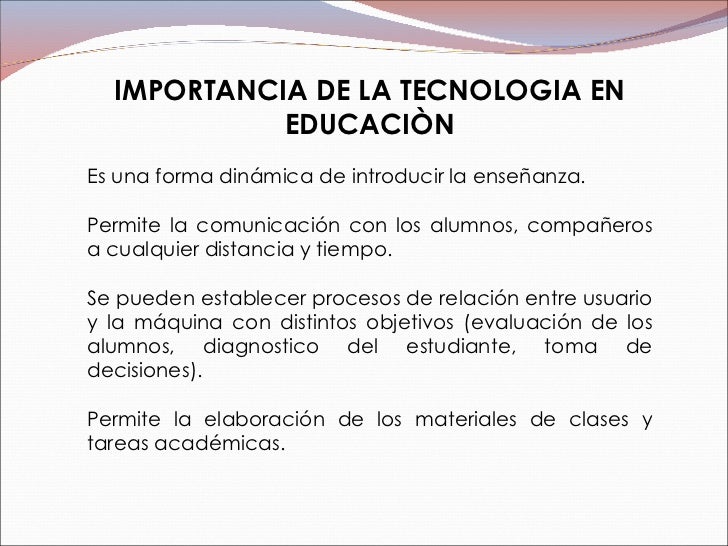 IMPORTANCIA DE LA TECNOLOGIA EN EDUCACIÒN

Es una forma dinámica de introducir la enseñanza.

Permite la comunicación con los alumnos, compañeros a cualquier distancia y tiempo.

Se pueden establecer procesos de relación entre usuario y la máquina con distintos objetivos (evaluación de los alumnos, diagnostico del estudiante, toma de decisiones).

Permite la elaboración de los materiales de clases y tareas académicas.